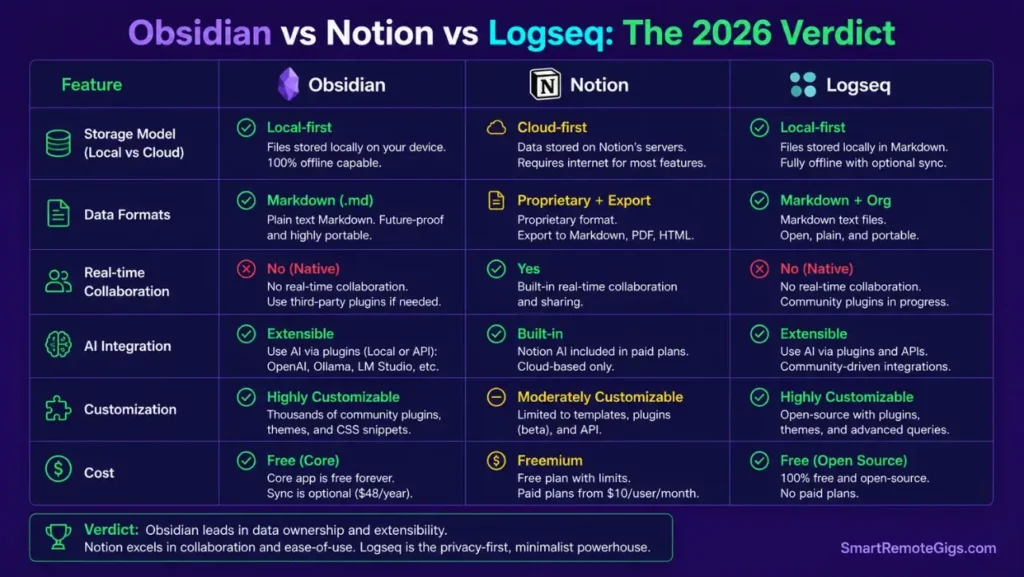 Obsidian vs Notion vs Logseq: The 2026 Verdict

| Feature | Obsidian | Notion | Logseq |
|---|---|---|---|
| Storage Model (Local vs Cloud) | Local-first Files stored locally on your device. 100% offline capable. | Cloud-first Data stored on Notion's servers. Requires internet for most features. | Local-first Files stored locally in Markdown. Fully offline with optional sync. |
| Data Formats | Markdown (.md) Plain text Markdown. Future-proof and highly portable. | Proprietary + Export Proprietary format. Export to Markdown, PDF, HTML. | Markdown + Org Markdown text files. Open, plain, and portable. |
| Real-time Collaboration | No (Native) No real-time collaboration. Use third-party plugins if needed. | Yes Built-in real-time collaboration and sharing. | No (Native) No real-time collaboration. Community plugins in progress. |
| AI Integration | Extensible Use AI via plugins (Local or API): OpenAI, Ollama, LM Studio, etc. | Built-in Notion AI included in paid plans. Cloud-based only. | Extensible Use AI via plugins and APIs. Community-driven integrations. |
| Customization | Highly Customizable Thousands of community plugins, themes, and CSS snippets. | Moderately Customizable Limited to templates, plugins (beta), and API. | Highly Customizable Open-source with plugins, themes, and advanced queries. |
| Cost | Free (Core) Core app is free forever. Sync is optional ($48/year). | Freemium Free plan with limits. Paid plans from $10/user/month. | Free (Open Source) 100% free and open-source. No paid plans. |

Verdict: Obsidian leads in data ownership and extensibility. Notion excels in collaboration and ease-of-use. Logseq is the privacy-first, minimalist powerhouse.

SmartRemoteGigs.com